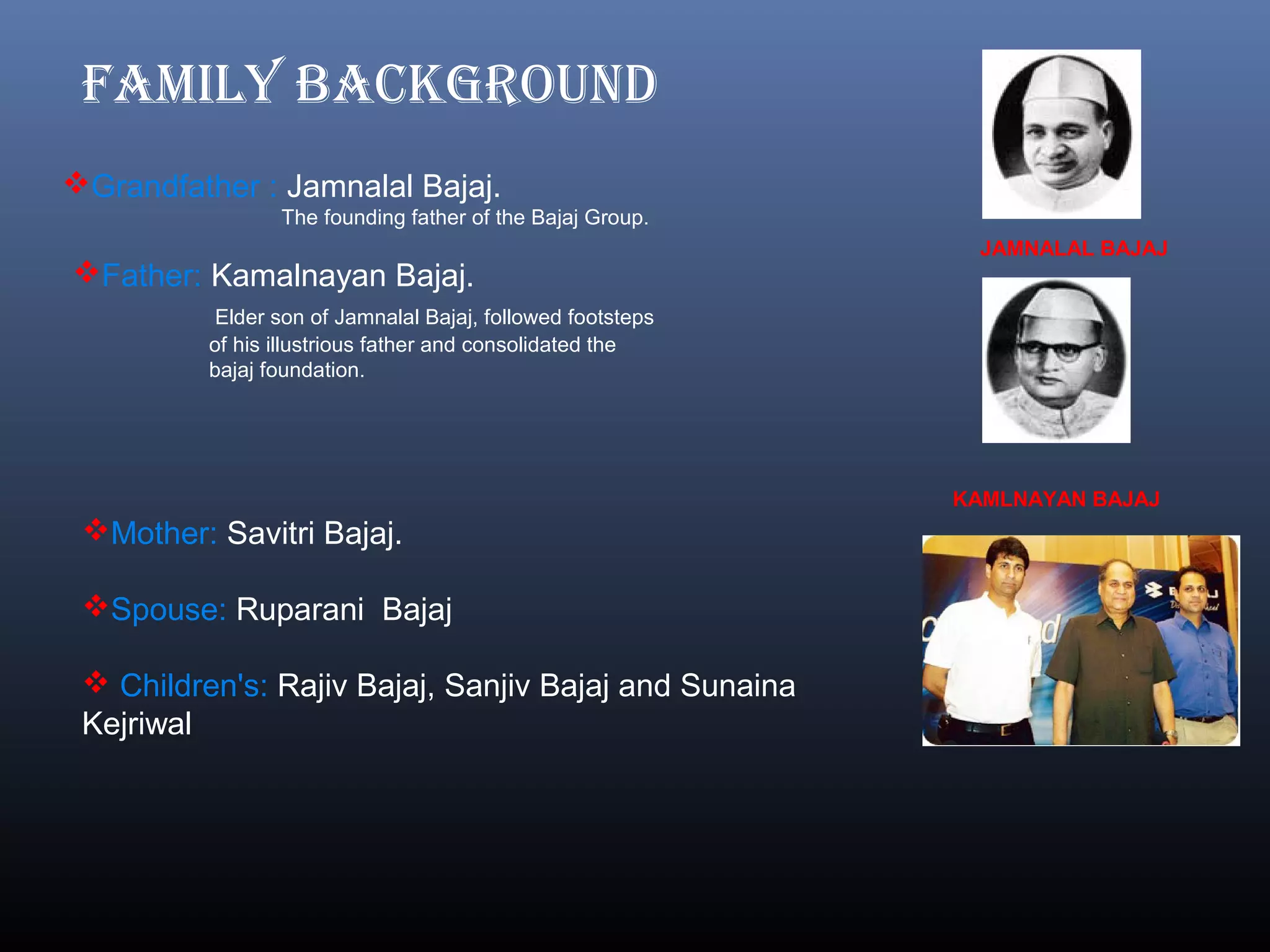 FAMILY BACKGROUND

❖Grandfather : Jamnalal Bajaj.
The founding father of the Bajaj Group.

❖Father: Kamalnayan Bajaj.
Elder son of Jamnalal Bajaj, followed footsteps of his illustrious father and consolidated the bajaj foundation.

❖Mother: Savitri Bajaj.

❖Spouse: Ruparani Bajaj

❖ Children's: Rajiv Bajaj, Sanjiv Bajaj and Sunaina Kejriwal

JAMNALAL BAJAJ

KAMLNAYAN BAJAJ